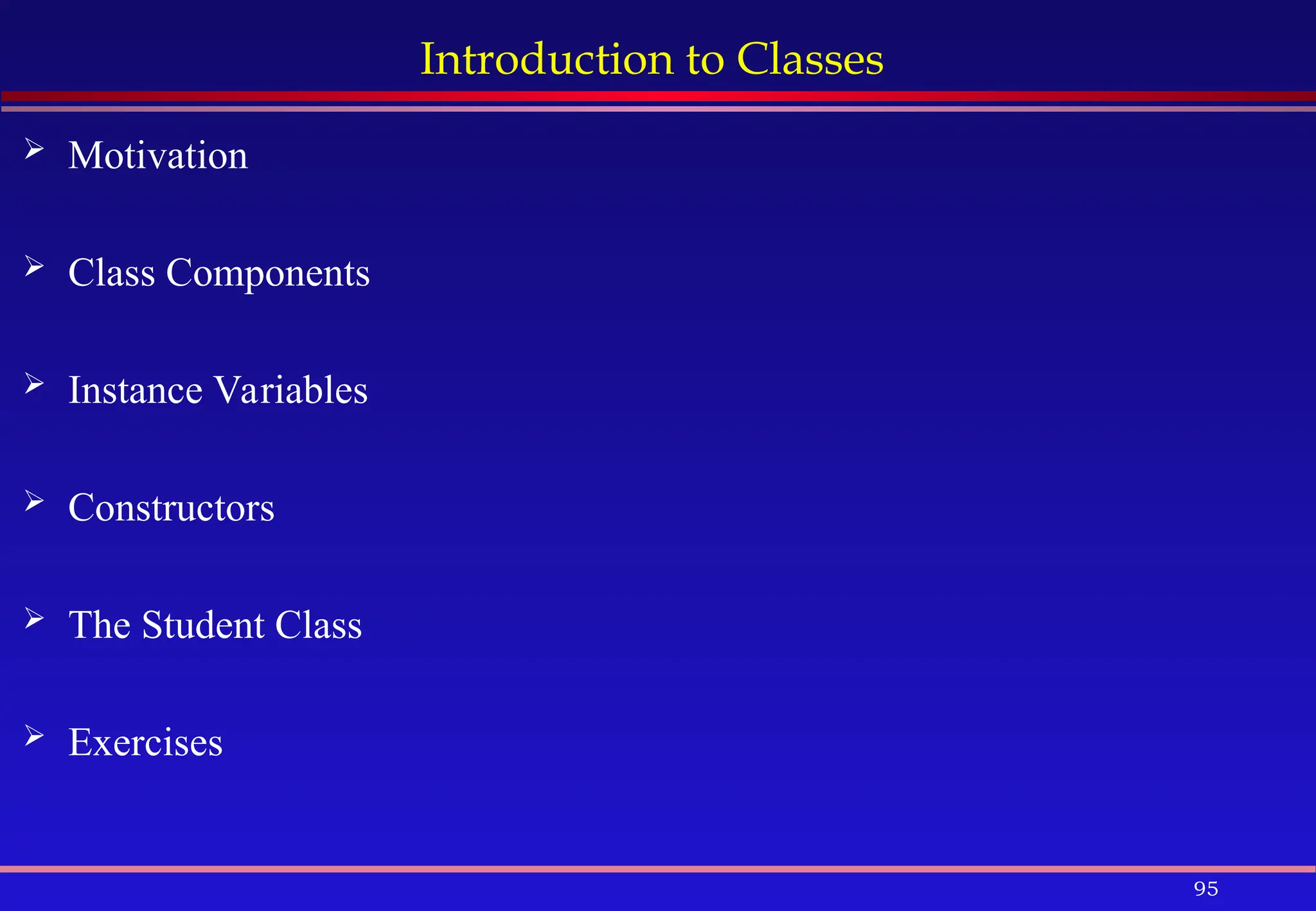 Introduction to Classes

➢ Motivation

➢ Class Components

➢ Instance Variables

➢ Constructors

➢ The Student Class

➢ Exercises

95